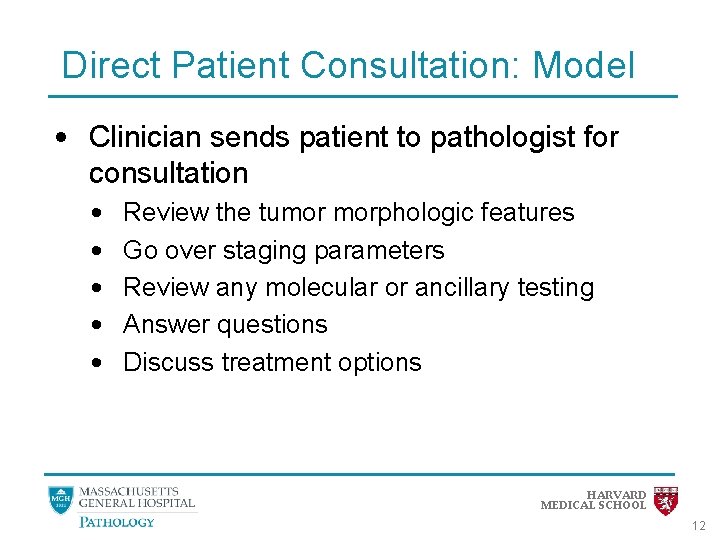 Direct Patient Consultation: Model

• Clinician sends patient to pathologist for consultation
  • Review the tumor morphologic features
  • Go over staging parameters
  • Review any molecular or ancillary testing
  • Answer questions
  • Discuss treatment options

MGH 1811
MASSACHUSETTS GENERAL HOSPITAL
PATHOLOGY

HARVARD MEDICAL SCHOOL

12